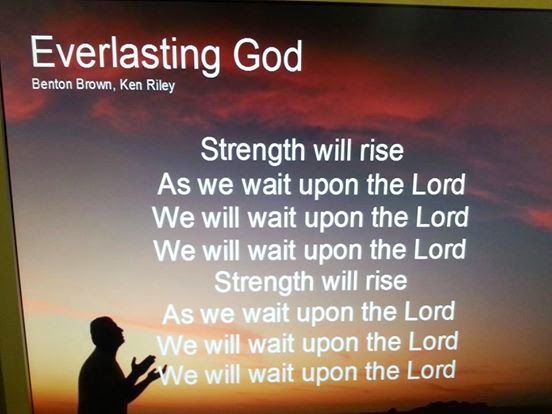 Everlasting God
Benton Brown, Ken Riley

Strength will rise
As we wait upon the Lord
We will wait upon the Lord
We will wait upon the Lord
Strength will rise
As we wait upon the Lord
We will wait upon the Lord
We will wait upon the Lord